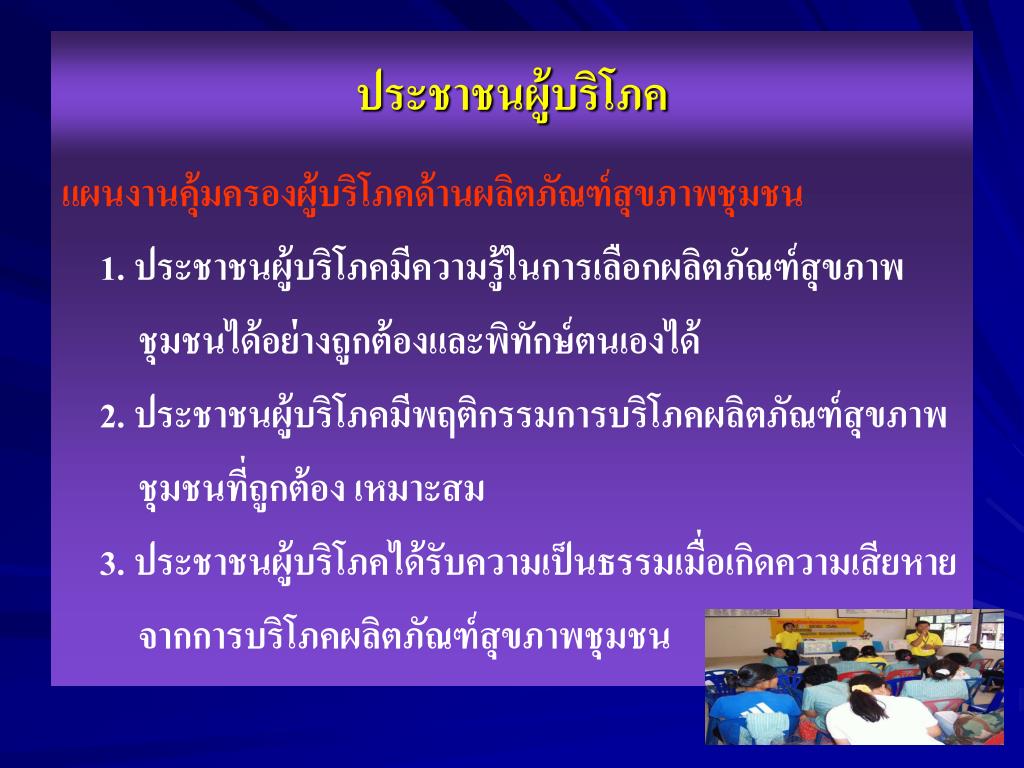 ประชาชนผู้บริโภค

แผนงานคุ้มครองผู้บริโภคด้านผลิตภัณฑ์สุขภาพชุมชน

1. ประชาชนผู้บริโภคมีความรู้ในการเลือกผลิตภัณฑ์สุขภาพชุมชนได้อย่างถูกต้องและพิทักษ์ตนเองได้

2. ประชาชนผู้บริโภคมีพฤติกรรมการบริโภคผลิตภัณฑ์สุขภาพชุมชนที่ถูกต้อง เหมาะสม

3. ประชาชนผู้บริโภคได้รับความเป็นธรรมเมื่อเกิดความเสียหายจากการบริโภคผลิตภัณฑ์สุขภาพชุมชน